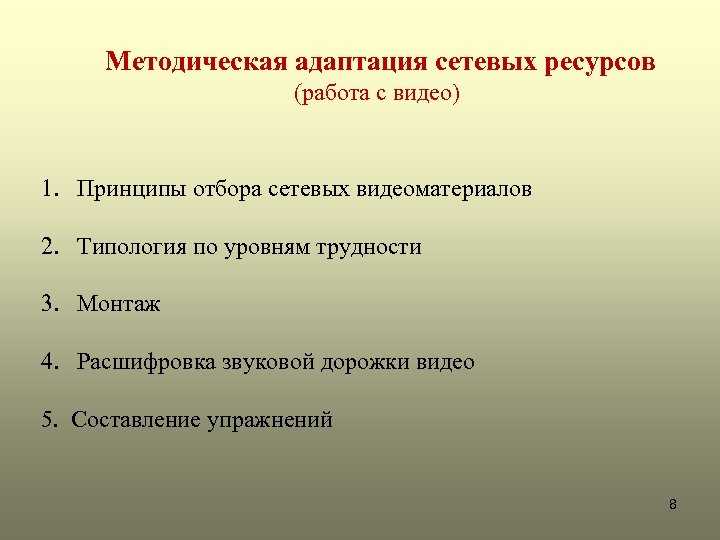 Методическая адаптация сетевых ресурсов
(работа с видео)

1. Принципы отбора сетевых видеоматериалов

2. Типология по уровням трудности

3. Монтаж

4. Расшифровка звуковой дорожки видео

5. Составление упражнений

8